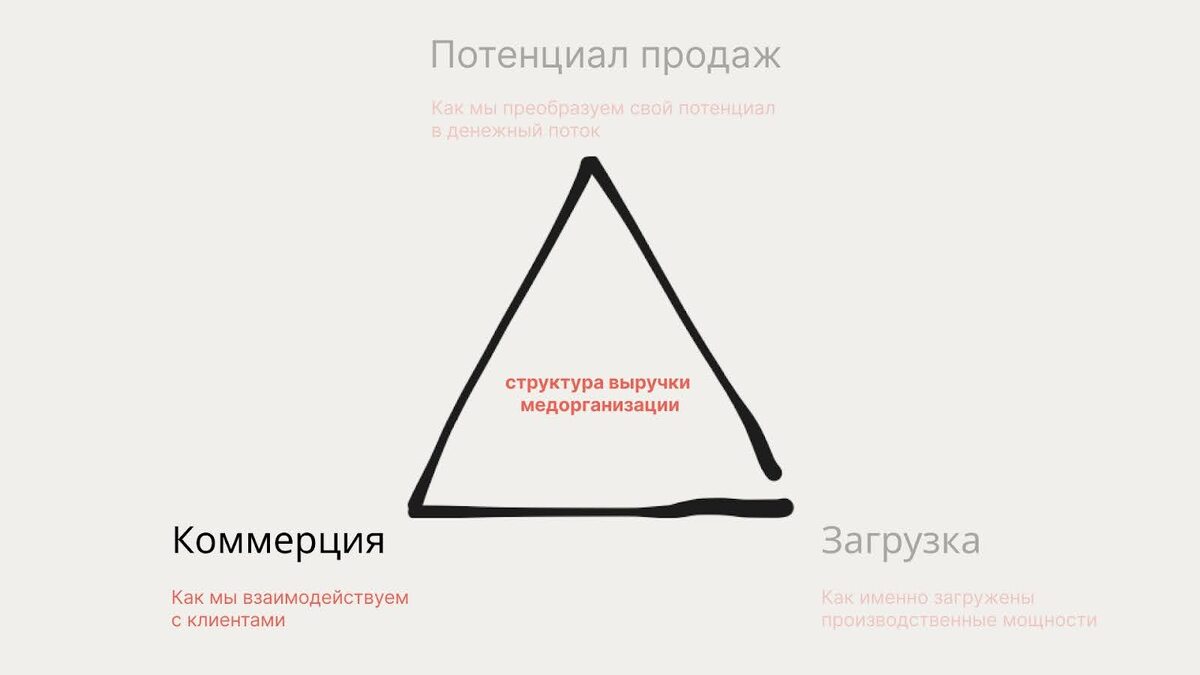 Потенциал продаж

Как мы преобразуем свой потенциал в денежный поток

структура выручки медорганизации

Коммерция

Как мы взаимодействуем с клиентами

Загрузка

Как именно загружены производственные мощности